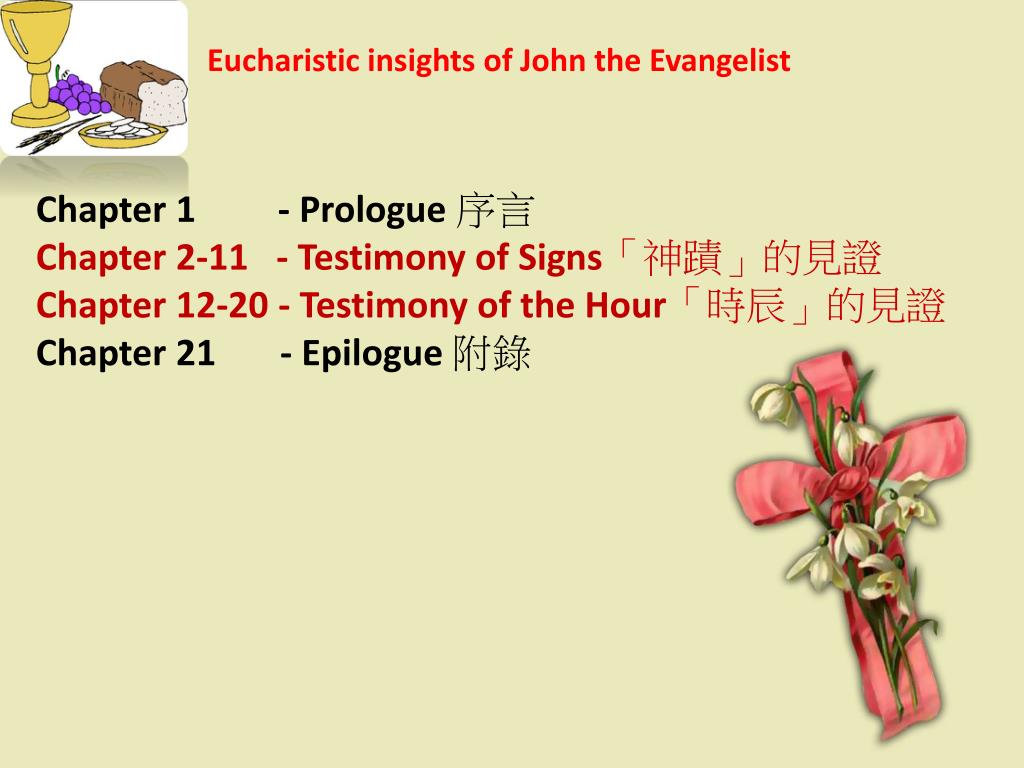 Eucharistic insights of John the Evangelist

Chapter 1 - Prologue 序言
Chapter 2-11 - Testimony of Signs「神蹟」的見證
Chapter 12-20 - Testimony of the Hour「時辰」的見證
Chapter 21 - Epilogue 附錄